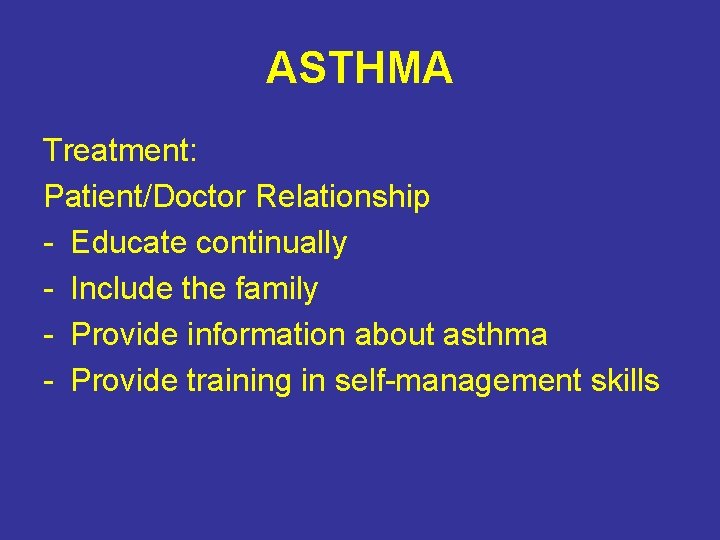 ASTHMA

Treatment:
Patient/Doctor Relationship
- Educate continually
- Include the family
- Provide information about asthma
- Provide training in self-management skills